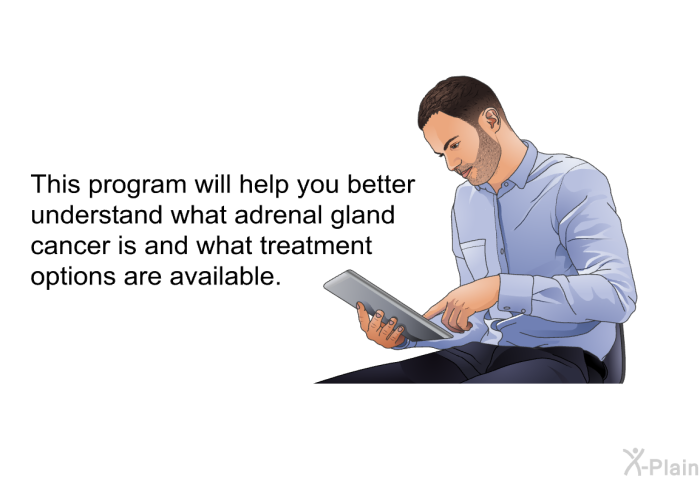 This program will help you better understand what adrenal gland cancer is and what treatment options are available.

X-Plain